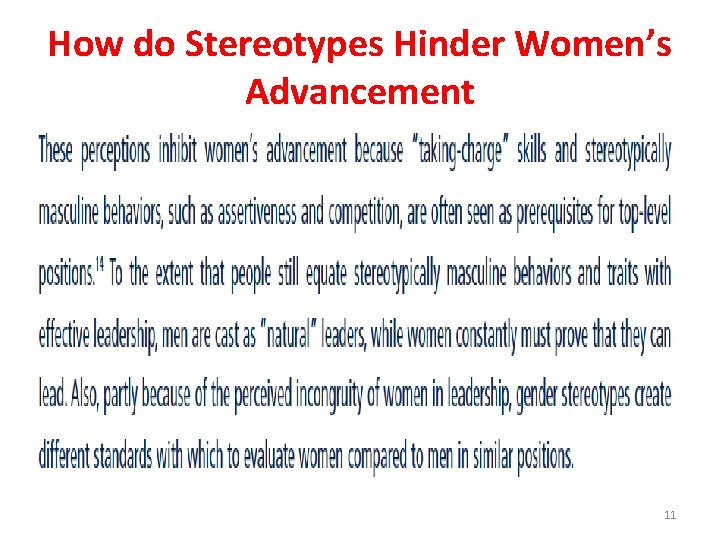 How do Stereotypes Hinder Women's Advancement

These perceptions inhibit women's advancement because "taking-charge" skills and stereotypically masculine behaviors, such as assertiveness and competition, are often seen as prerequisites for top-level positions.$^{14}$ To the extent that people still equate stereotypically masculine behaviors and traits with effective leadership, men are cast as "natural" leaders, while women constantly must prove that they can lead. Also, partly because of the perceived incongruity of women in leadership, gender stereotypes create different standards with which to evaluate women compared to men in similar positions.

11